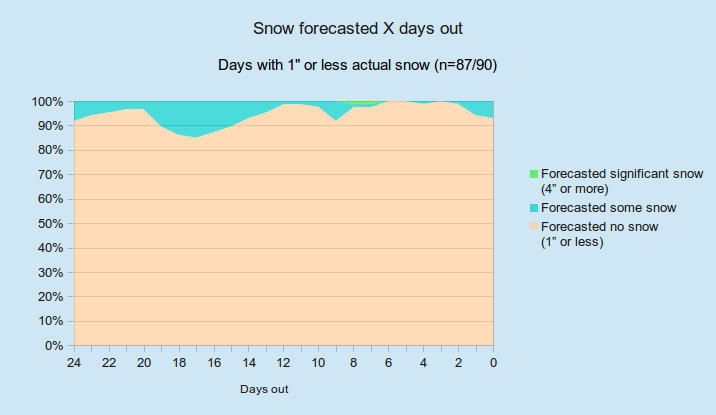 Snow forecasted X days out

Days with 1" or less actual snow (n=87/90)

100%
90%
80%
70%
60%
50%
40%
30%
20%
10%
0%

24 22 20 18 16 14 12 10 8 6 4 2 0

Days out

Forecasted significant snow (4" or more)
Forecasted some snow
Forecasted no snow (1" or less)